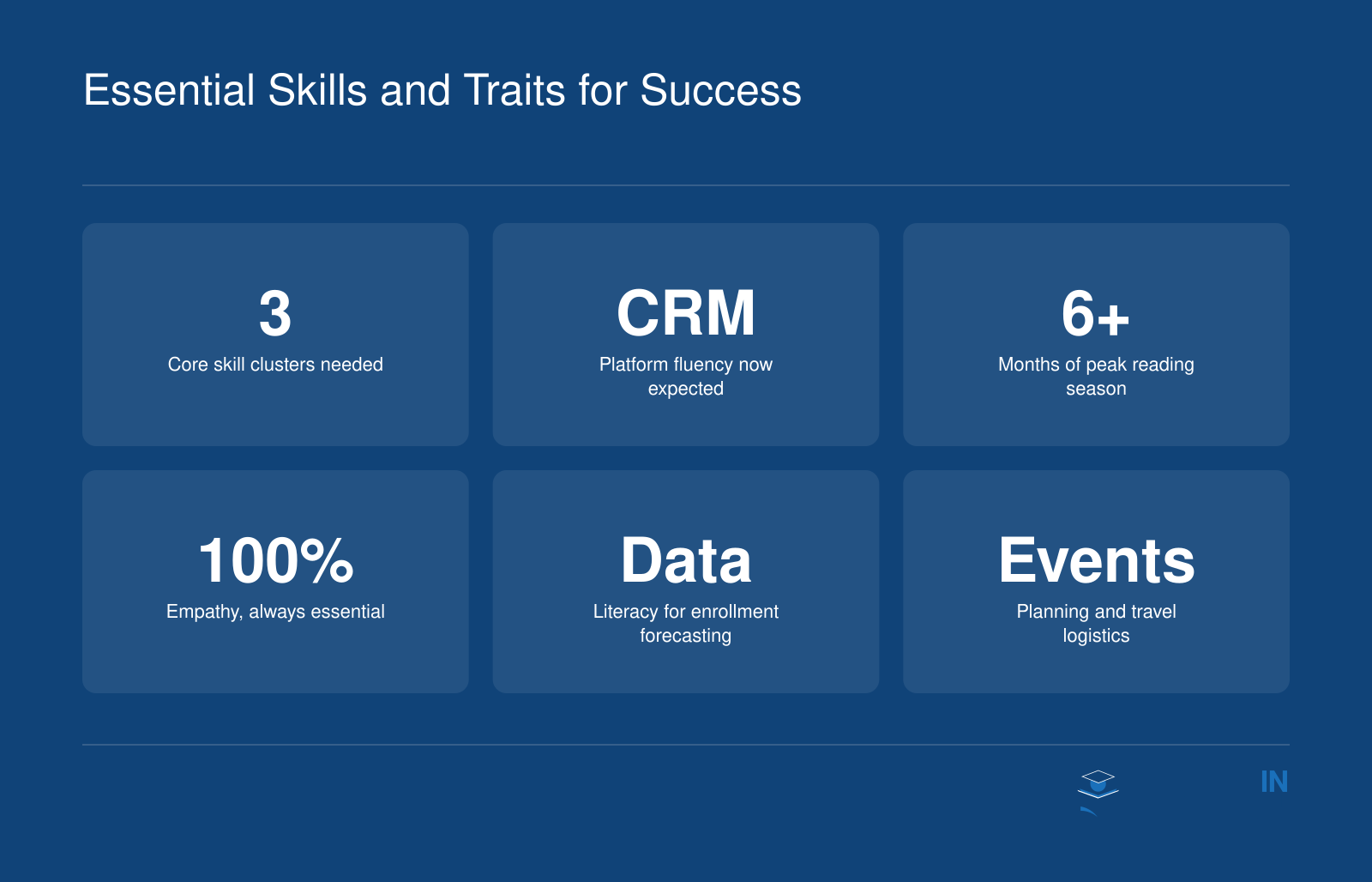 Essential Skills and Traits for Success

3
Core skill clusters needed

CRM
Platform fluency now expected

6+
Months of peak reading season

100%
Empathy, always essential

Data
Literacy for enrollment forecasting

Events
Planning and travel logistics

IN